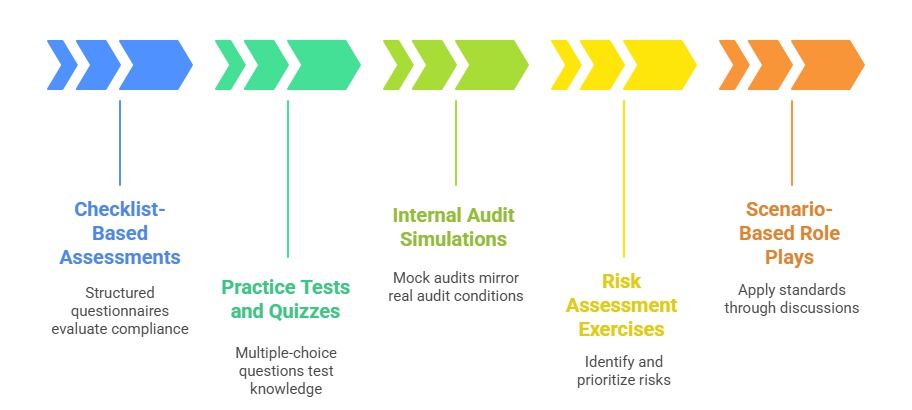 Checklist-Based Assessments

Structured questionnaires evaluate compliance

Practice Tests and Quizzes

Multiple-choice questions test knowledge

Internal Audit Simulations

Mock audits mirror real audit conditions

Risk Assessment Exercises

Identify and prioritize risks

Scenario-Based Role Plays

Apply standards through discussions